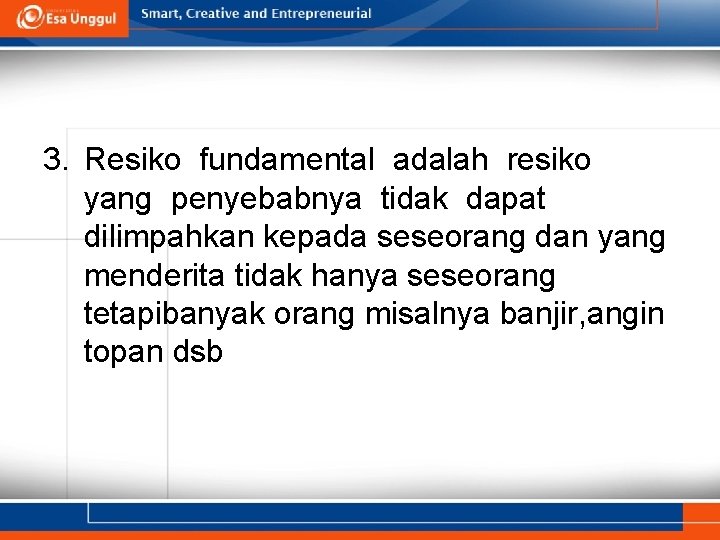 Esa Unggul

Smart, Creative and Entrepreneurial

3. Resiko fundamental adalah resiko yang penyebabnya tidak dapat dilimpahkan kepada seseorang dan yang menderita tidak hanya seseorang tetapibanyak orang misalnya banjir,angin topan dsb